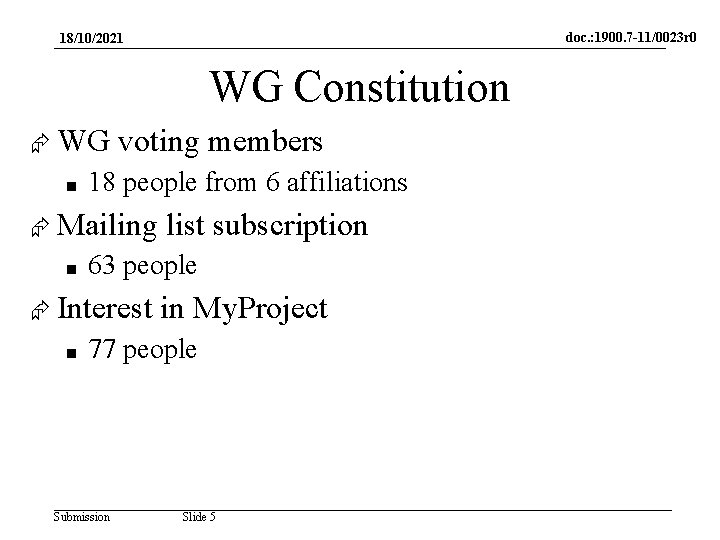 18/10/2021

doc.:1900.7-11/0023r0

WG Constitution

WG voting members

18 people from 6 affiliations

Mailing list subscription

63 people

Interest in MyProject

77 people

Submission

Slide 5